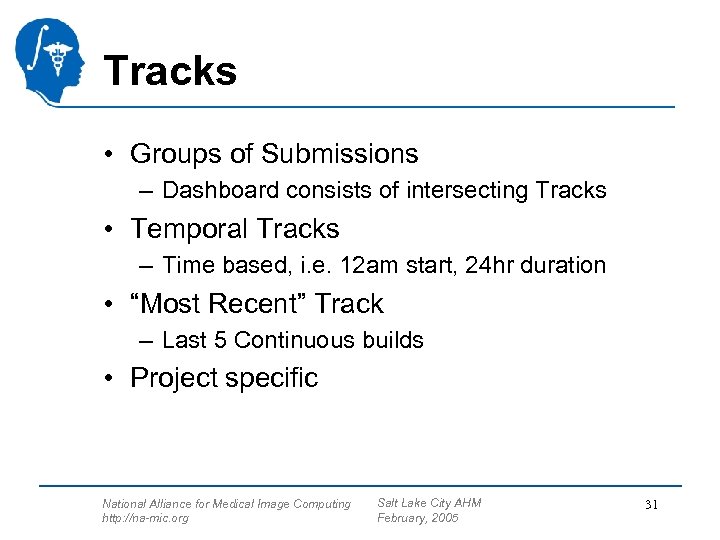 Tracks

• Groups of Submissions
  – Dashboard consists of intersecting Tracks
• Temporal Tracks
  – Time based, i.e. 12am start, 24hr duration
• “Most Recent” Track
  – Last 5 Continuous builds
• Project specific

National Alliance for Medical Image Computing
http://na-mic.org

Salt Lake City AHM
February, 2005

31